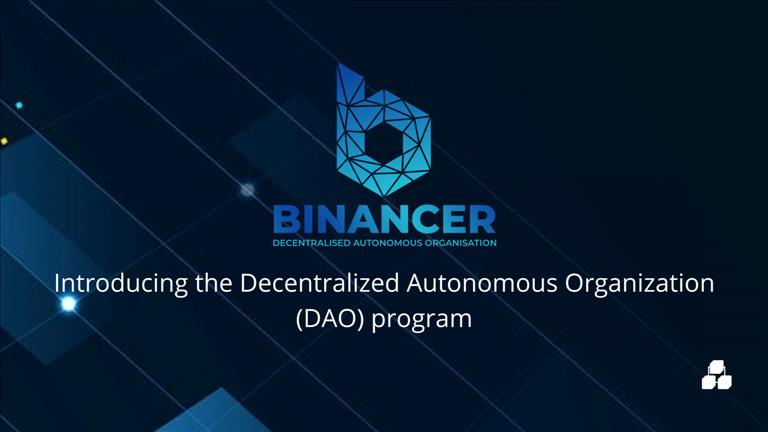 BINANCER
DECENTRALISED AUTONOMOUS ORGANISATION

Introducing the Decentralized Autonomous Organization (DAO) program